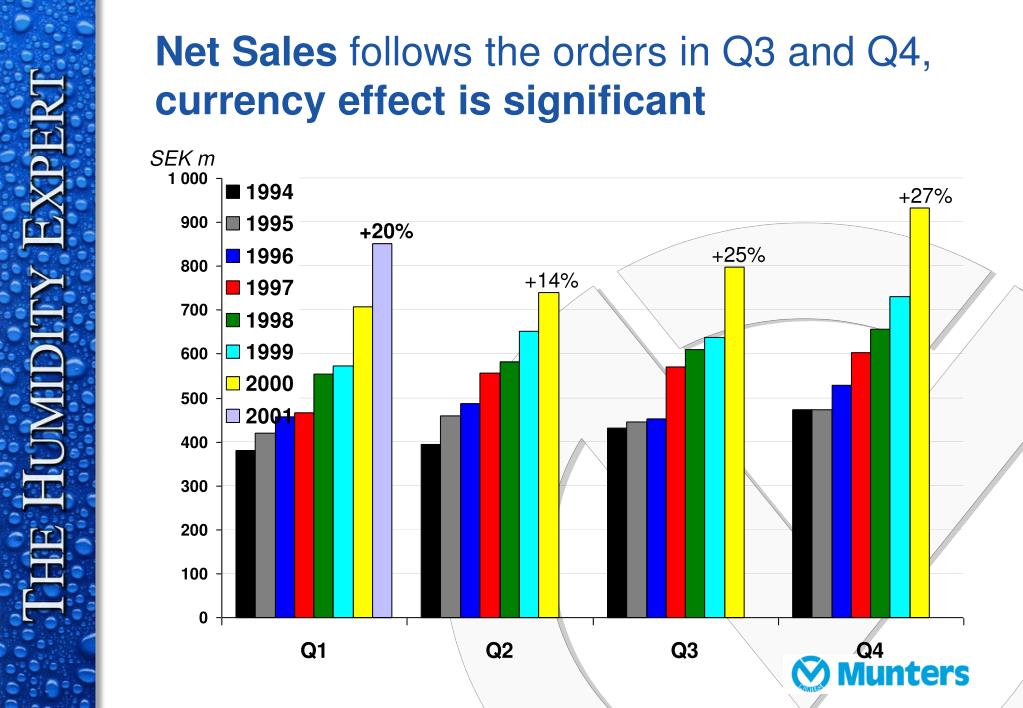 THE HUMIDITY EXPERT

Net Sales follows the orders in Q3 and Q4, currency effect is significant

SEK m

1 000
900
800
700
600
500
400
300
200
100
0

1994
1995
1996
1997
1998
1999
2000
2001

+20%
+14%
+25%
+27%

Q1
Q2
Q3
Q4

Munters